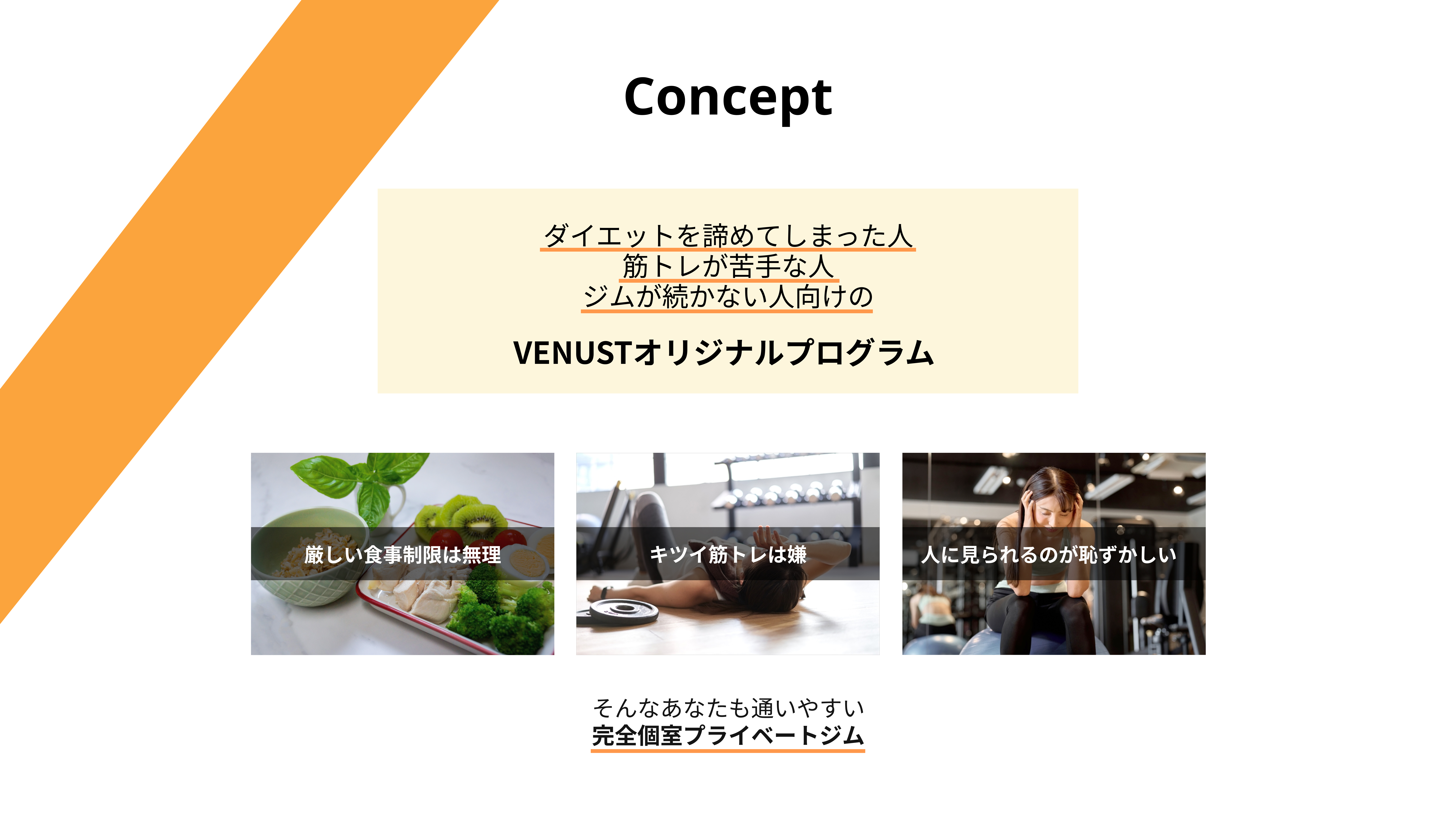 Concept

ダイエットを諦めてしまった人
筋トレが苦手な人
ジムが続かない人向けの

VENUSTオリジナルプログラム

厳しい食事制限は無理

キツイ筋トレは嫌

人に見られるのが恥ずかしい

そんなあなたも通いやすい
完全個室プライベートジム